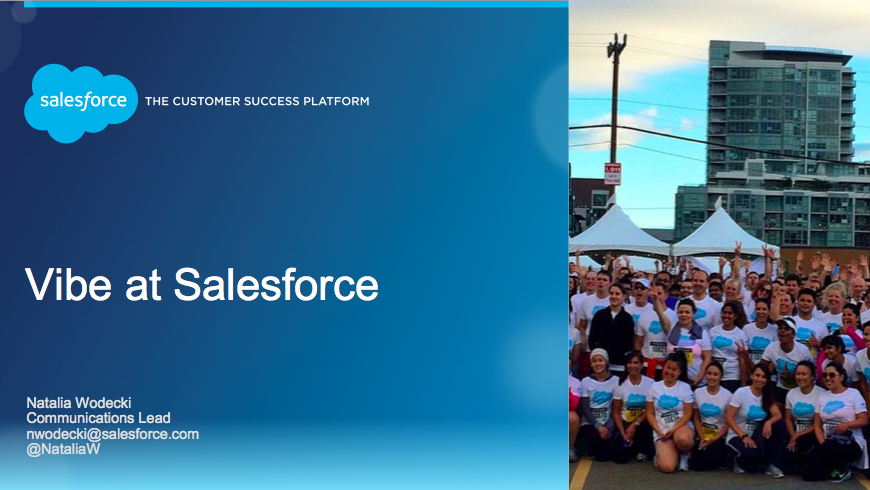 salesforce THE CUSTOMER SUCCESS PLATFORM

Vibe at Salesforce

Natalia Wodecki
Communications Lead
nwodecki@salesforce.com
@NataliaW